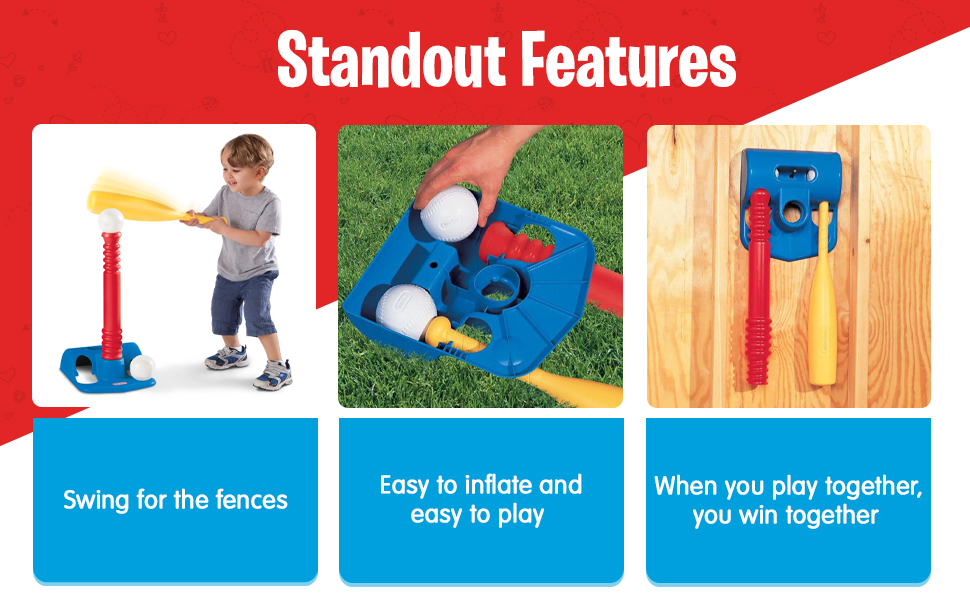 Standout Features

Swing for the fences

Easy to inflate and easy to play

When you play together, you win together